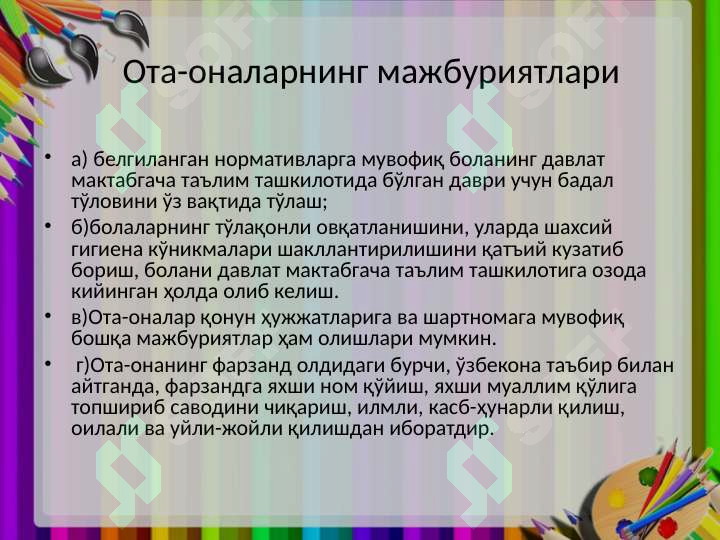 Ота-оналарнинг мажбуриятлари

• а) белгиланган нормативларга мувофиқ боланинг давлат мактабгача таълим ташкилотида бўлган даври учун бадал тўловини ўз вақтида тўлаш;

• б)болаларнинг тўлақонли овқатланишини, уларда шахсий гигиена кўникмалари шакллантирилишини қатъий кузатиб бориш, болани давлат мактабгача таълим ташкилотига озода кийинган ҳолда олиб келиш.

• в)Ота-оналар қонун ҳужжатларига ва шартномага мувофиқ бошқа мажбуриятлар ҳам олишлари мумкин.

• г)Ота-онанинг фарзанд олдидаги бурчи, ўзбекона таъбир билан айтганда, фарзандга яхши ном қўйиш, яхши муаллим қўлига топшириб саводини чиқариш, илмли, касб-ҳунарли қилиш, оилали ва уйли-жойли қилишдан иборатдир.